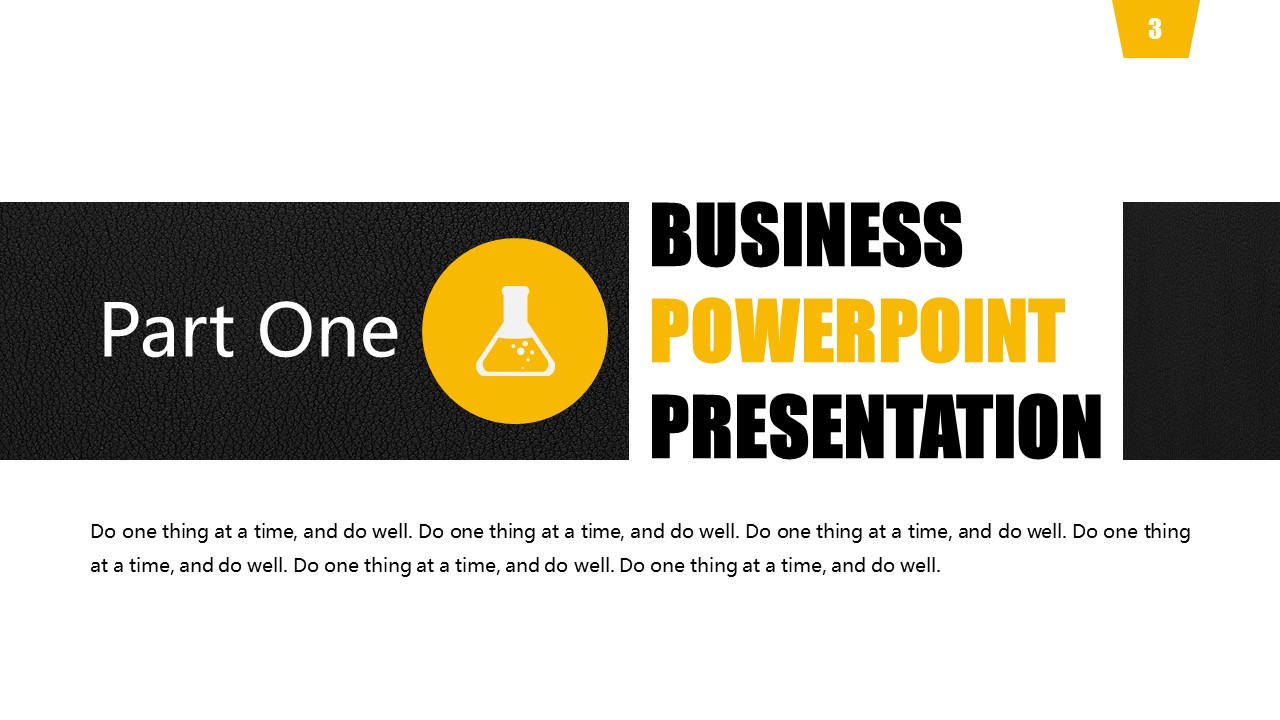 3

Part One

BUSINESS
POWERPOINT
PRESENTATION

Do one thing at a time, and do well. Do one thing at a time, and do well. Do one thing at a time, and do well. Do one thing at a time, and do well. Do one thing at a time, and do well. Do one thing at a time, and do well.